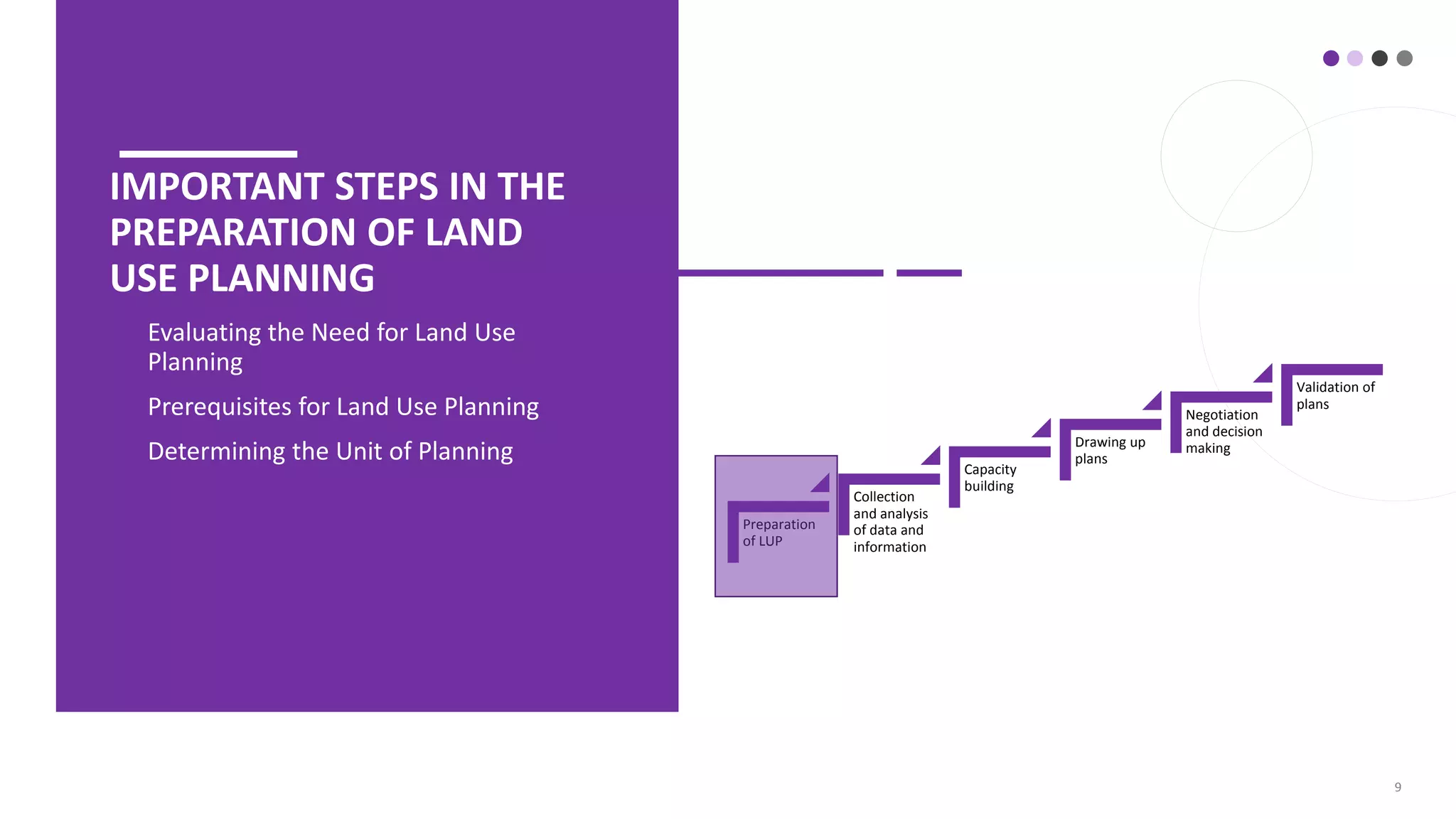 IMPORTANT STEPS IN THE PREPARATION OF LAND USE PLANNING

Evaluating the Need for Land Use Planning

Prerequisites for Land Use Planning

Determining the Unit of Planning

Preparation of LUP

Collection and analysis of data and information

Capacity building

Drawing up plans

Negotiation and decision making

Validation of plans

9